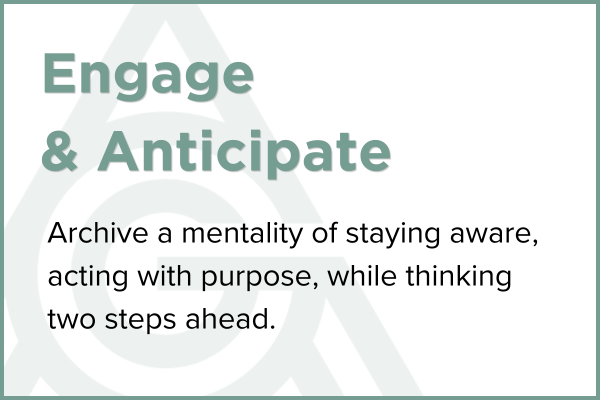 Engage
& Anticipate

Archive a mentality of staying aware, acting with purpose, while thinking two steps ahead.